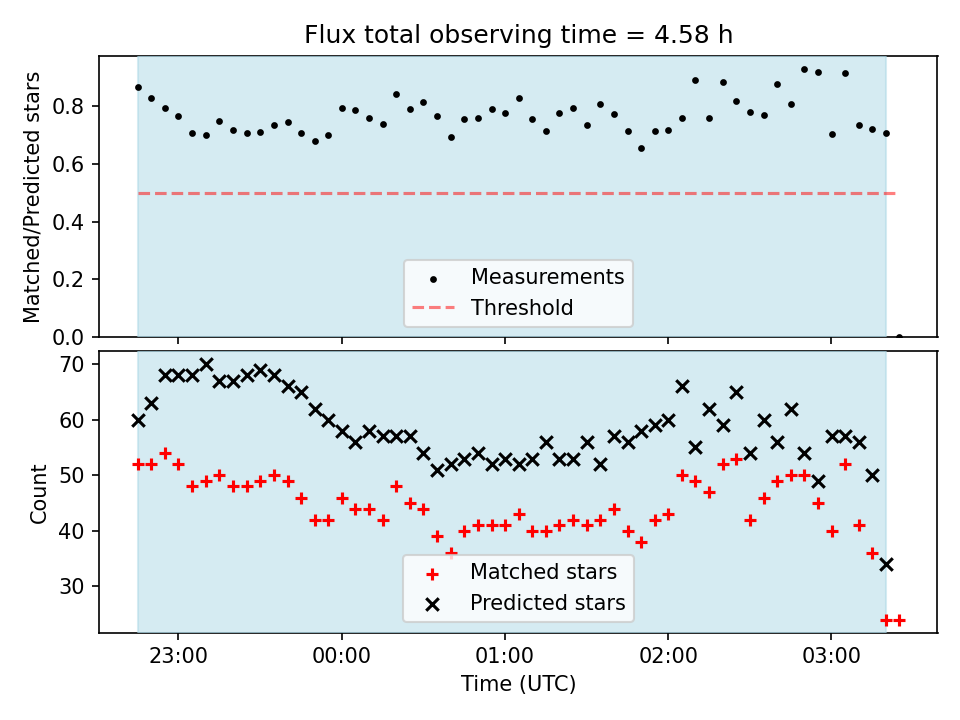 Flux total observing time = 4.58 h

Matched/Predicted stars

0.8
0.6
0.4
0.2
0.0

Measurements
Threshold

Count

70
60
50
40
30

Matched stars
Predicted stars

23:00
00:00
01:00
02:00
03:00

Time (UTC)